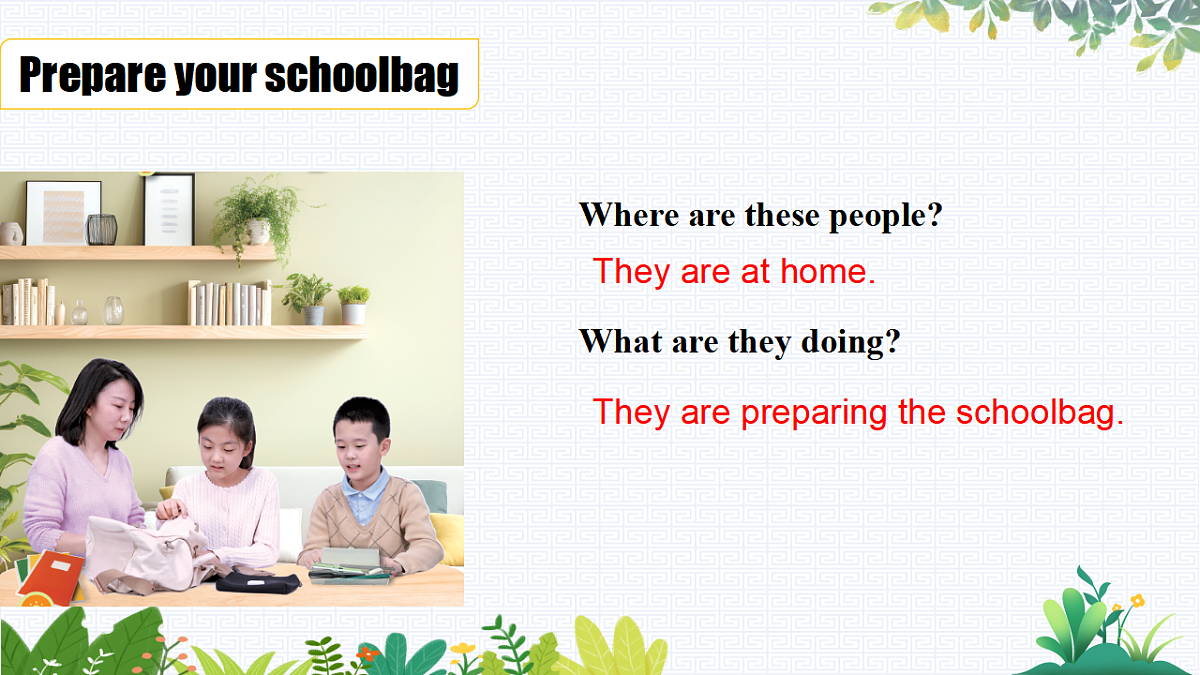 Prepare your schoolbag

Where are these people?

They are at home.

What are they doing?

They are preparing the schoolbag.